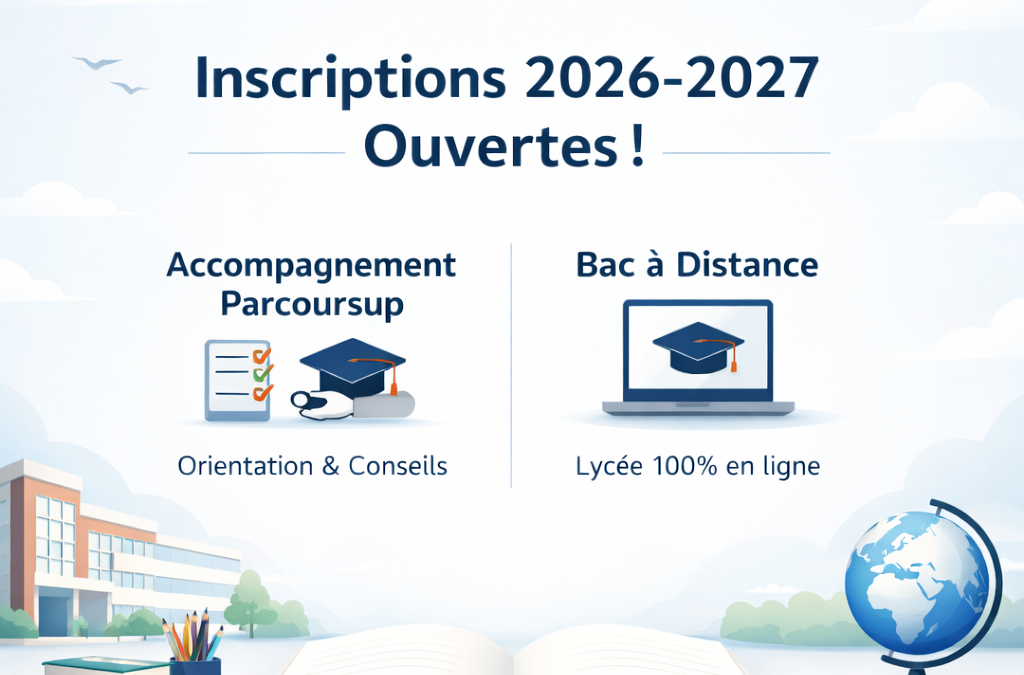 Inscriptions 2026-2027
Ouvertes !

Accompagnement Parcoursup

Orientation & Conseils

Bac à Distance

Lycée 100% en ligne